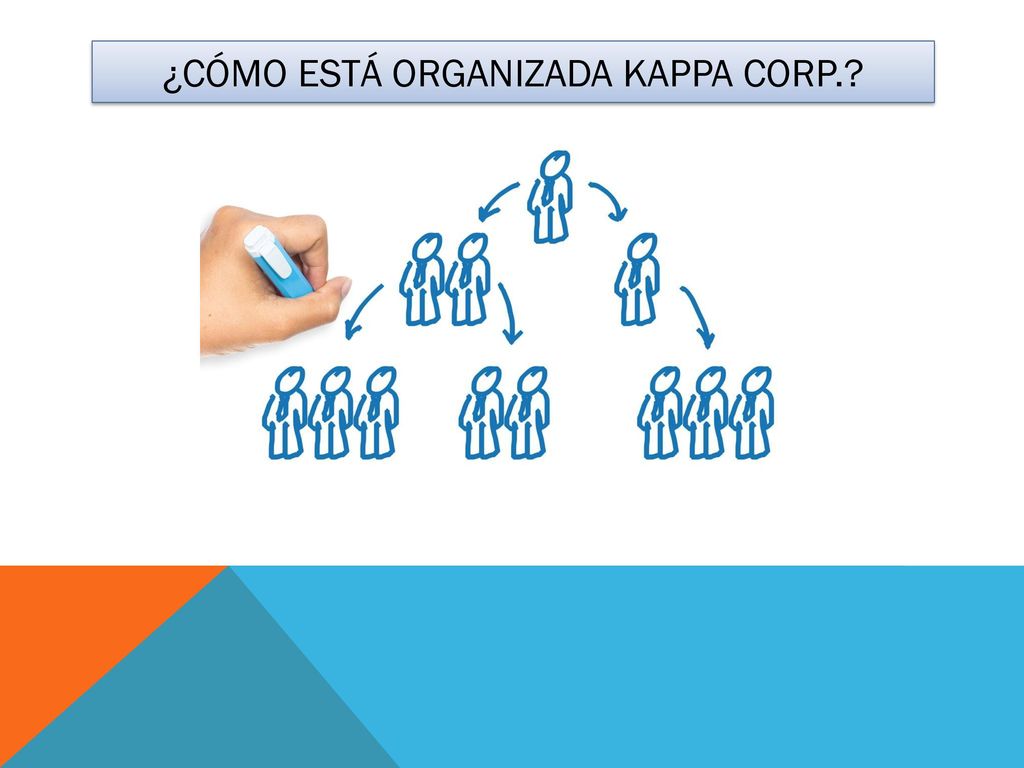 ¿CÓMO ESTÁ ORGANIZADA KAPPA CORP.?